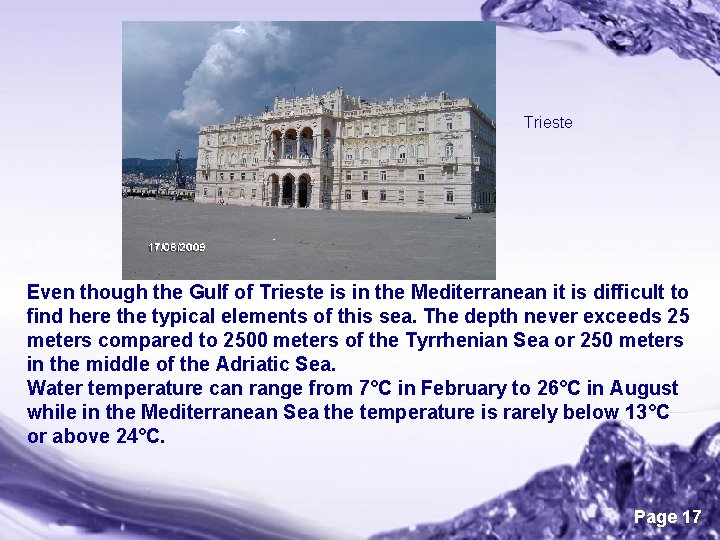 17/08/2009

Trieste

Even though the Gulf of Trieste is in the Mediterranean it is difficult to find here the typical elements of this sea. The depth never exceeds 25 meters compared to 2500 meters of the Tyrrhenian Sea or 250 meters in the middle of the Adriatic Sea.
Water temperature can range from 7°C in February to 26°C in August while in the Mediterranean Sea the temperature is rarely below 13°C or above 24°C.

Page 17